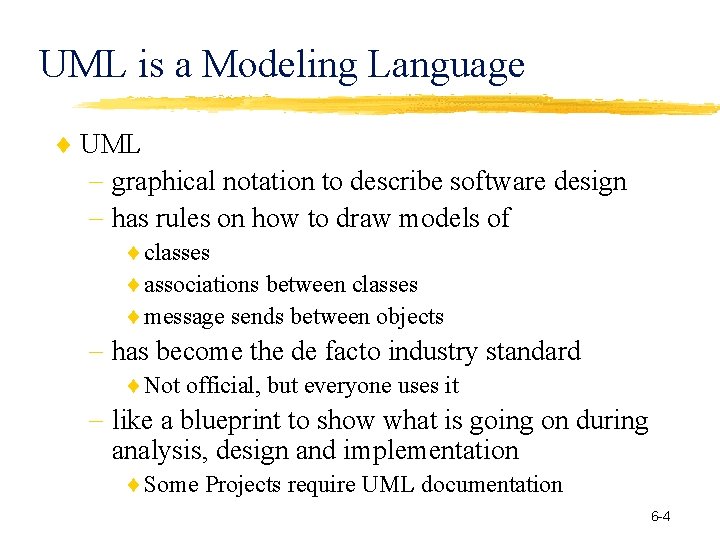 UML is a Modeling Language

♦ UML
– graphical notation to describe software design
– has rules on how to draw models of
♦ classes
♦ associations between classes
♦ message sends between objects
– has become the de facto industry standard
♦ Not official, but everyone uses it
– like a blueprint to show what is going on during analysis, design and implementation
♦ Some Projects require UML documentation

6-4